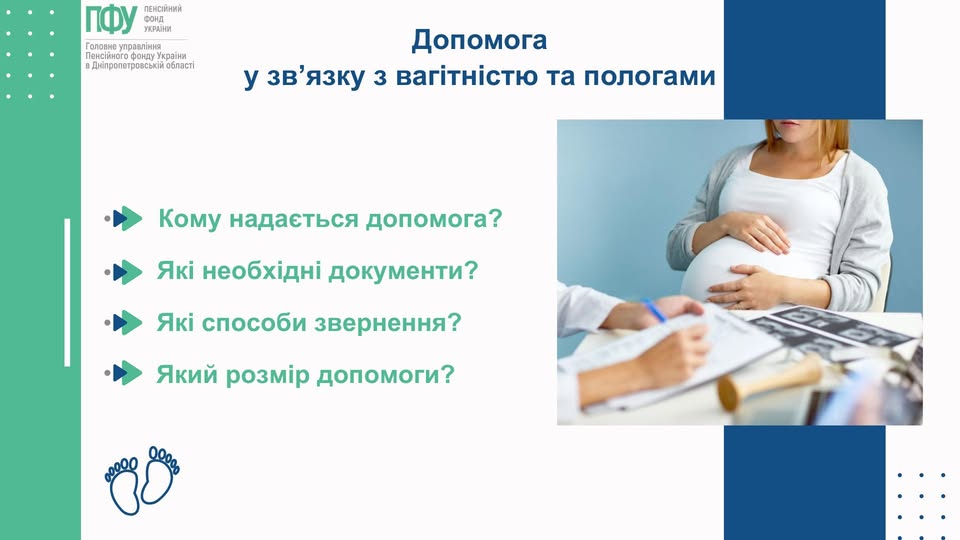 ПФУ ПЕНСІЙНИЙ ФОНД УКРАЇНИ
Головне управління Пенсійного фонду України в Дніпропетровській області

Допомога
у зв'язку з вагітністю та пологами

Кому надається допомога?

Які необхідні документи?

Які способи звернення?

Який розмір допомоги?